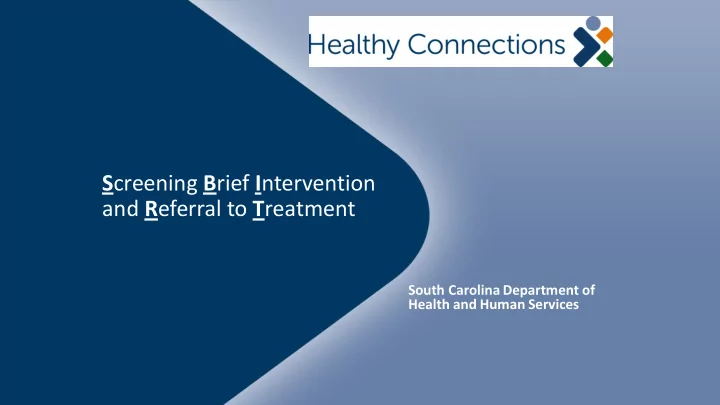 Healthy Connections

Screening Brief Intervention and Referral to Treatment

South Carolina Department of Health and Human Services